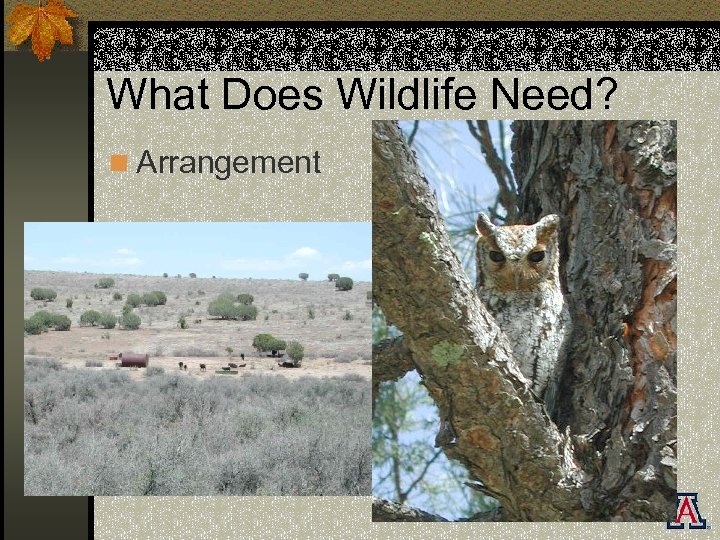 What Does Wildlife Need?

Arrangement

A